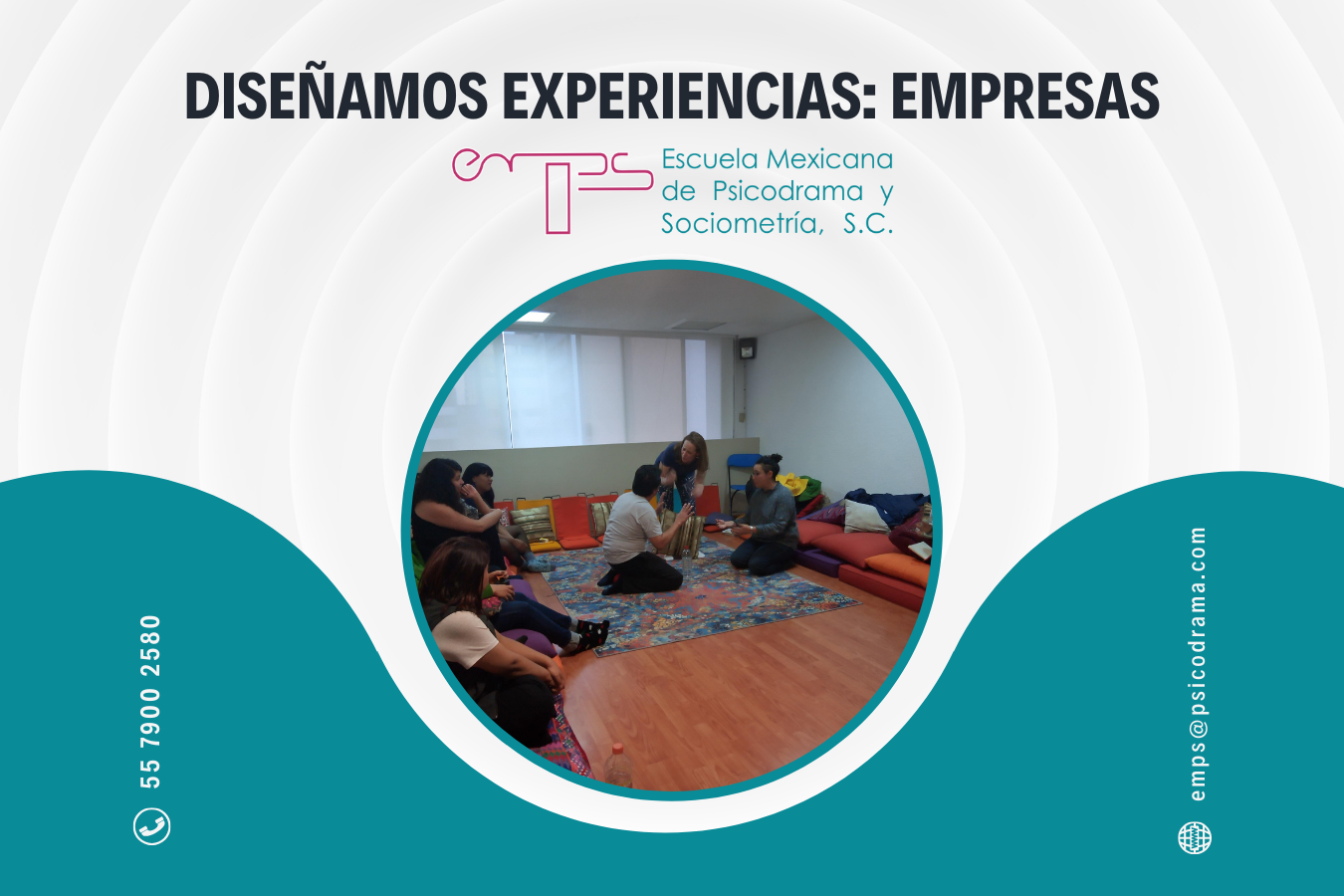 DISEÑAMOS EXPERIENCIAS: EMPRESAS

emps

Escuela Mexicana de Psicodrama y Sociometría, S.C.

55 7900 2580

emps@psicodrama.com